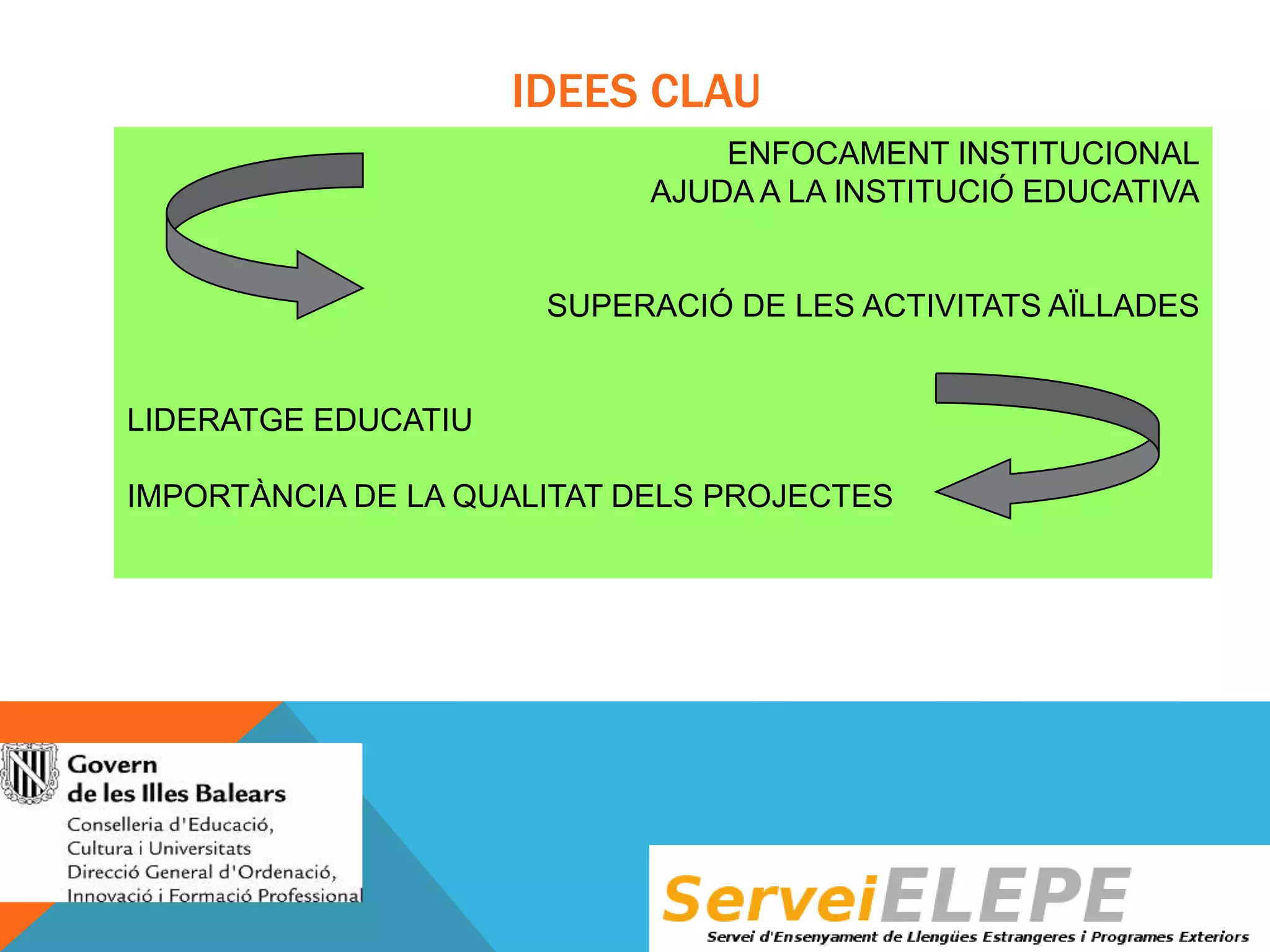 IDEES CLAU

ENFOCAMENT INSTITUCIONAL
AJUDA A LA INSTITUCIÓ EDUCATIVA

SUPERACIÓ DE LES ACTIVITATS AÏLLADES

LIDERATGE EDUCATIU

IMPORTÀNCIA DE LA QUALITAT DELS PROJECTES

Govern
de les Illes Balears
Conselleria d'Educació, Cultura i Universitats
Direcció General d'Ordenació, Innovació i Formació Professional

ServeiELEPE
Servei d'Ensenyament de Llengües Estrangeres i Programes Exteriors